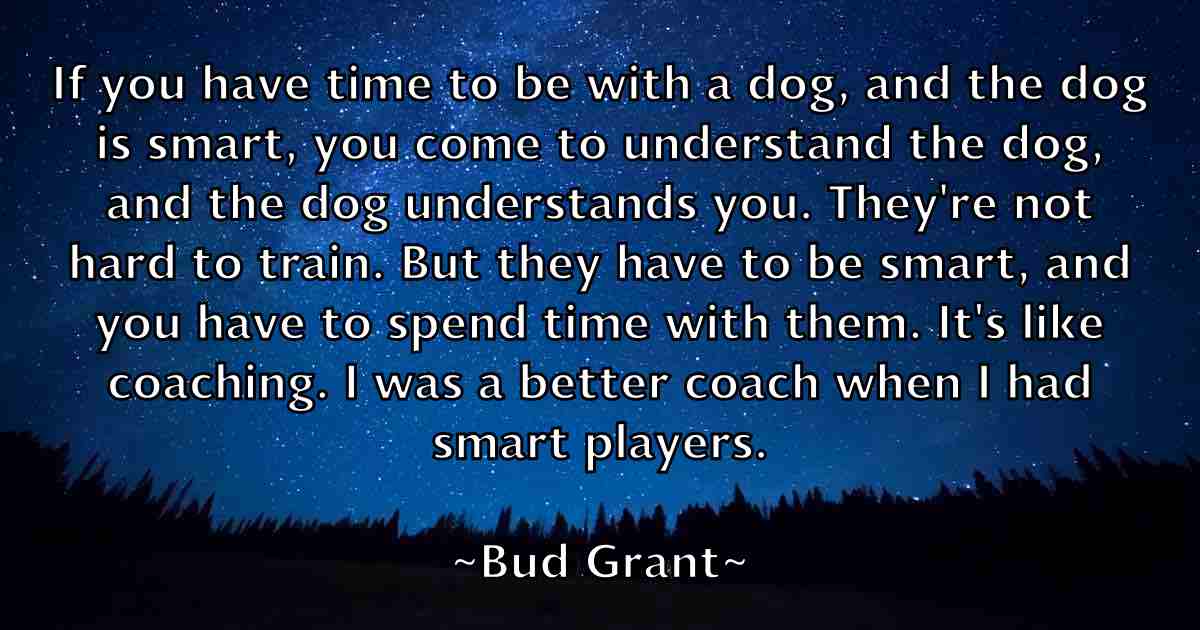 If you have time to be with a dog, and the dog is smart, you come to understand the dog, and the dog understands you. They're not hard to train. But they have to be smart, and you have to spend time with them. It's like coaching. I was a better coach when I had smart players.

~Bud Grant~